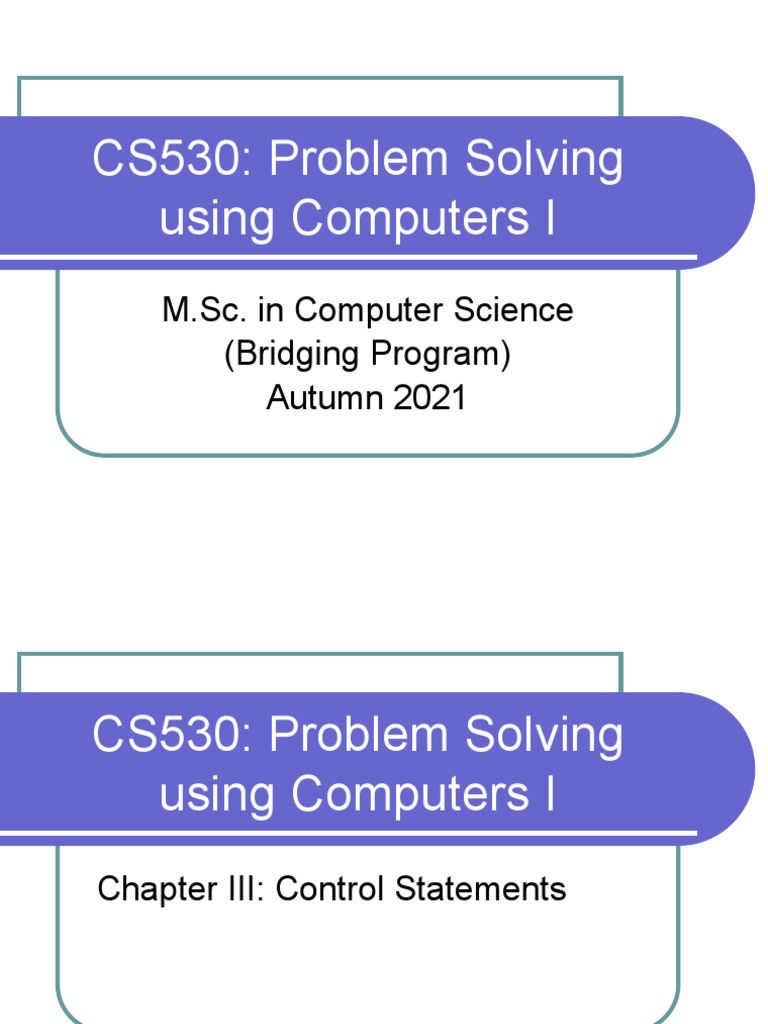 CS530: Problem Solving using Computers I

M.Sc. in Computer Science
(Bridging Program)
Autumn 2021

CS530: Problem Solving using Computers I

Chapter III: Control Statements